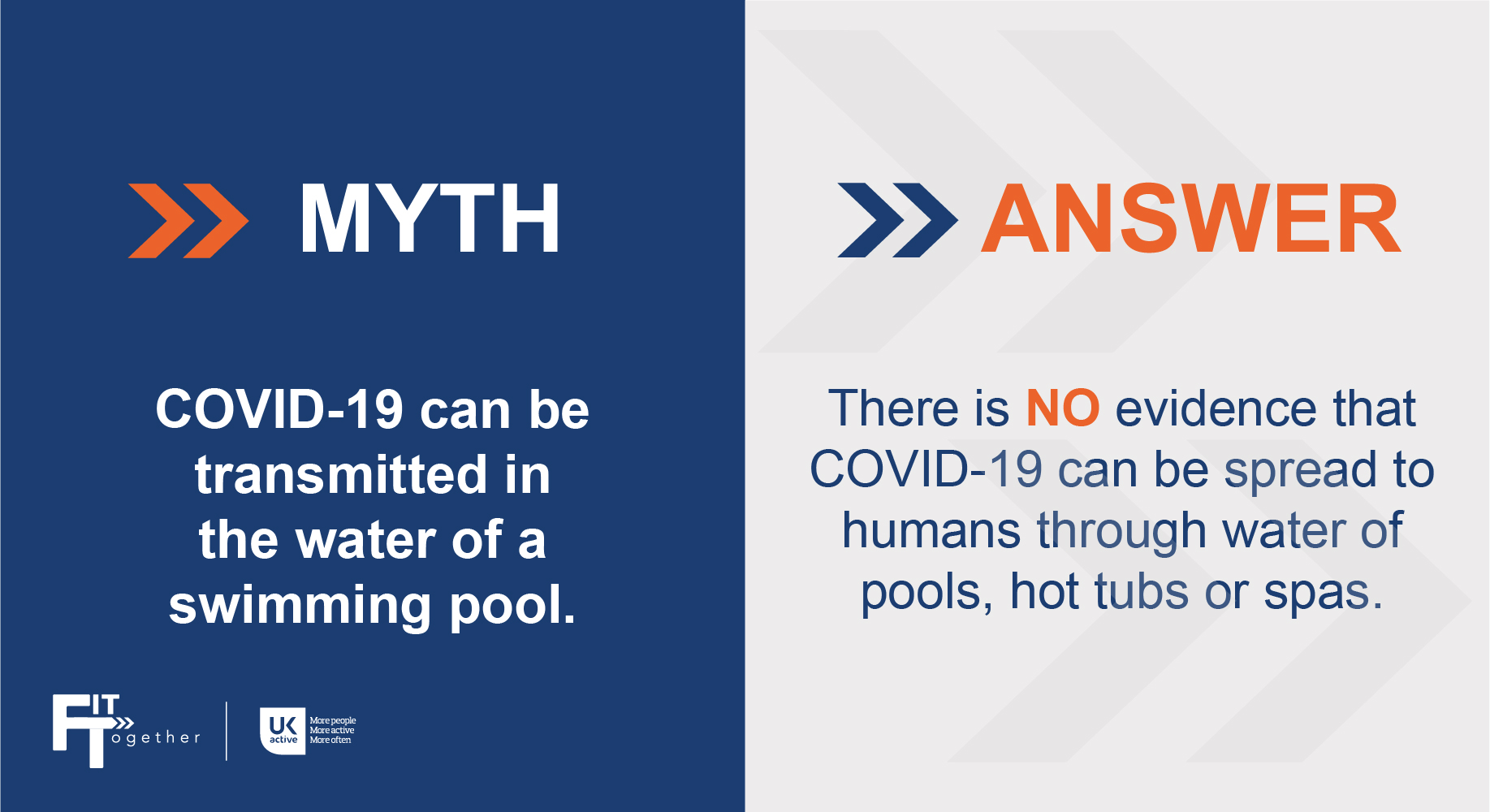 MYTH

COVID-19 can be transmitted in the water of a swimming pool.

FIT Together

UK active More people More active More often

ANSWER

There is NO evidence that COVID-19 can be spread to humans through water of pools, hot tubs or spas.